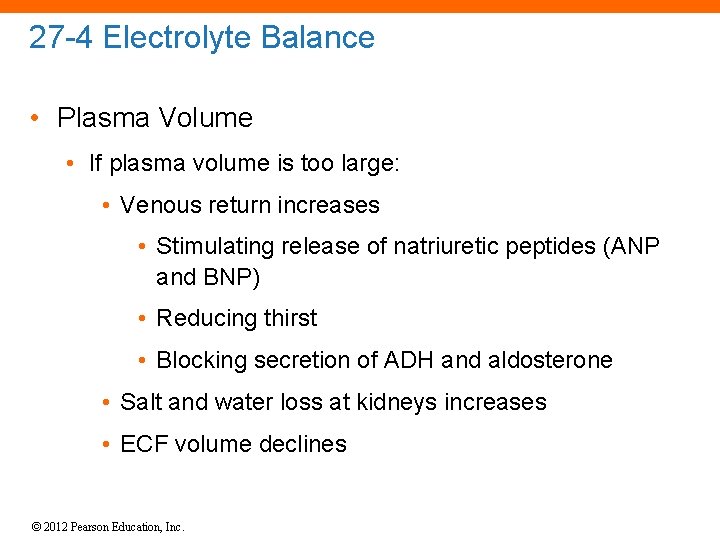 27-4 Electrolyte Balance

• Plasma Volume
  • If plasma volume is too large:
    • Venous return increases
      • Stimulating release of natriuretic peptides (ANP and BNP)
      • Reducing thirst
      • Blocking secretion of ADH and aldosterone
    • Salt and water loss at kidneys increases
    • ECF volume declines

© 2012 Pearson Education, Inc.